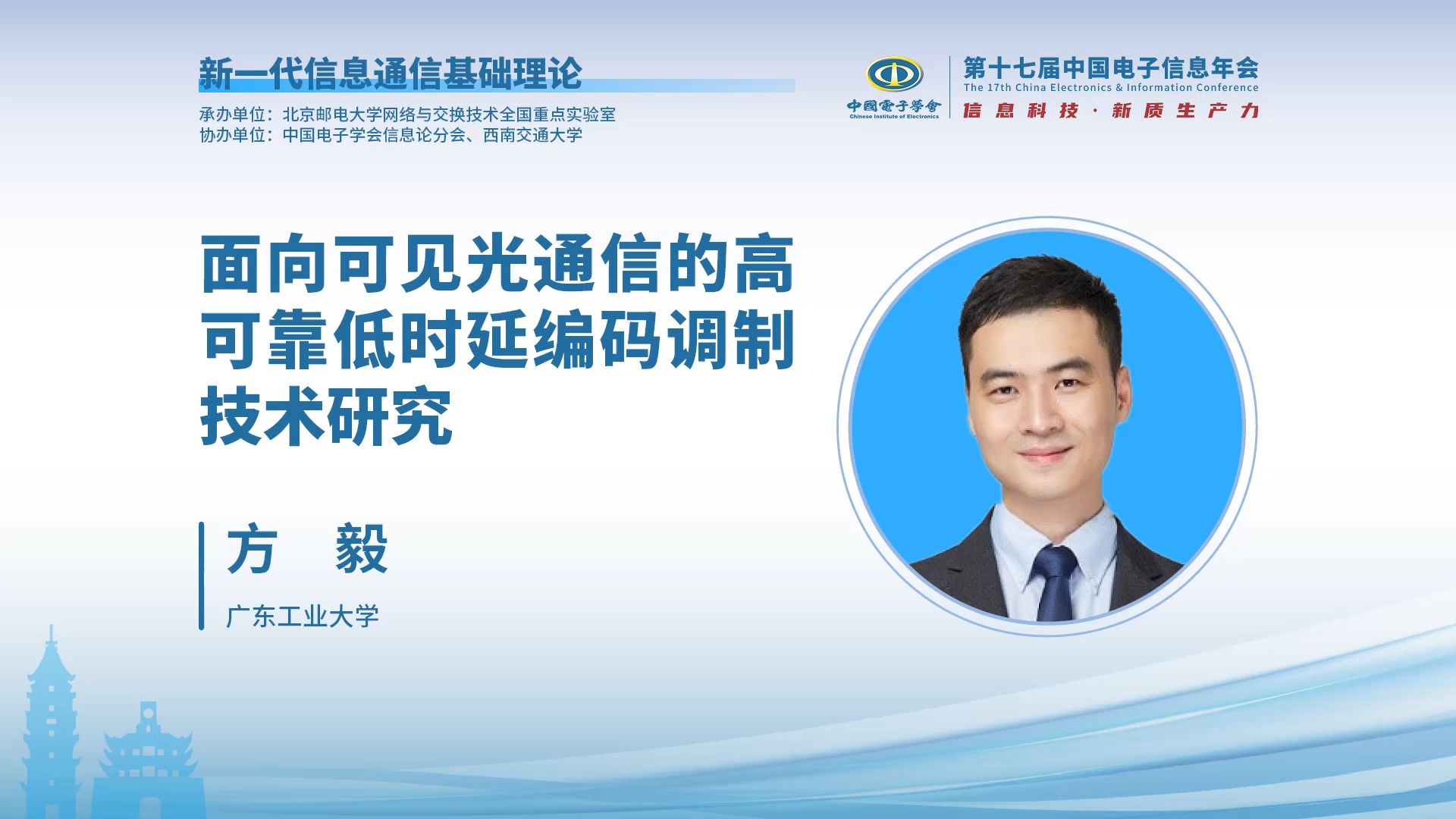 新一代信息通信基础理论

承办单位：北京邮电大学网络与交换技术全国重点实验室
协办单位：中国电子学会信息论分会、西南交通大学

中國電子學會
Chinese Institute of Electronics

第十七届中国电子信息年会
The 17th China Electronics & Information Conference
信息科技·新质生产力

面向可见光通信的高可靠低时延编码调制技术研究

方　毅

广东工业大学